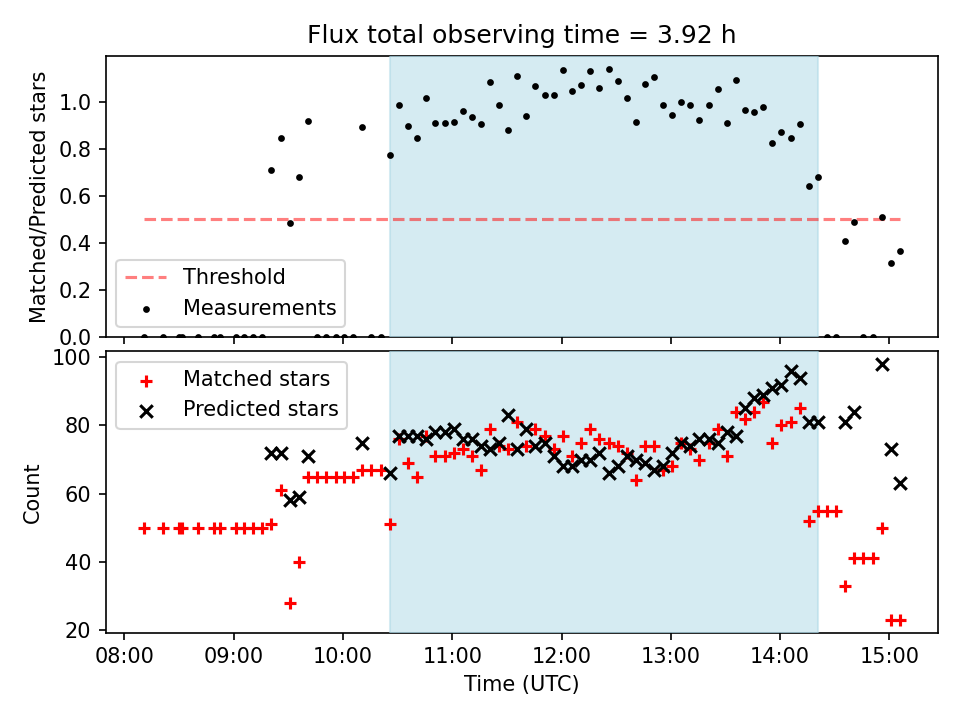 Flux total observing time = 3.92 h

Matched/Predicted stars

1.0
0.8
0.6
0.4
0.2
0.0

Threshold
Measurements

Count

100
80
60
40
20

Matched stars
Predicted stars

08:00
09:00
10:00
11:00
12:00
13:00
14:00
15:00

Time (UTC)